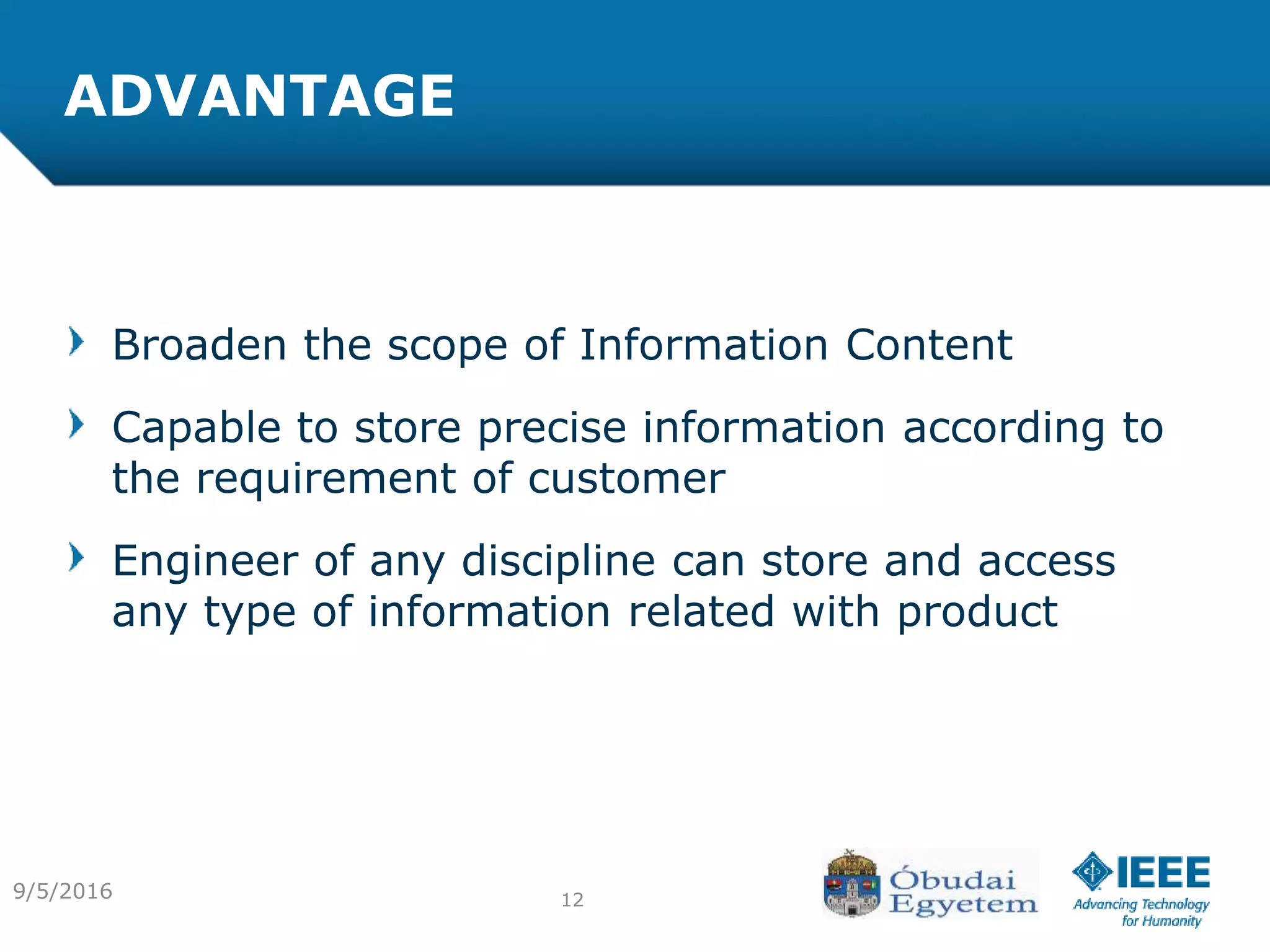 ADVANTAGE

Broaden the scope of Information Content

Capable to store precise information according to the requirement of customer

Engineer of any discipline can store and access any type of information related with product

9/5/2016

12

Óbudai Egyetem

IEEE
Advancing Technology for Humanity